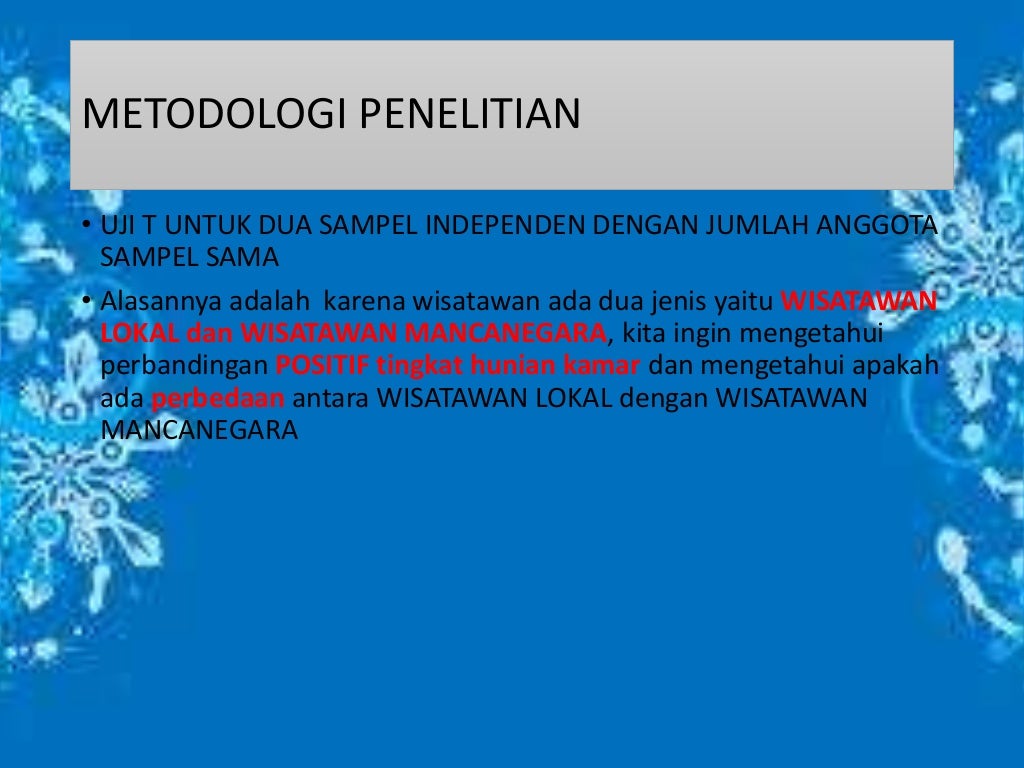 METODOLOGI PENELITIAN

• UJI T UNTUK DUA SAMPEL INDEPENDEN DENGAN JUMLAH ANGGOTA SAMPEL SAMA

• Alasannya adalah karena wisatawan ada dua jenis yaitu WISATAWAN LOKAL dan WISATAWAN MANCANEGARA, kita ingin mengetahui perbandingan POSITIF tingkat hunian kamar dan mengetahui apakah ada perbedaan antara WISATAWAN LOKAL dengan WISATAWAN MANCANEGARA